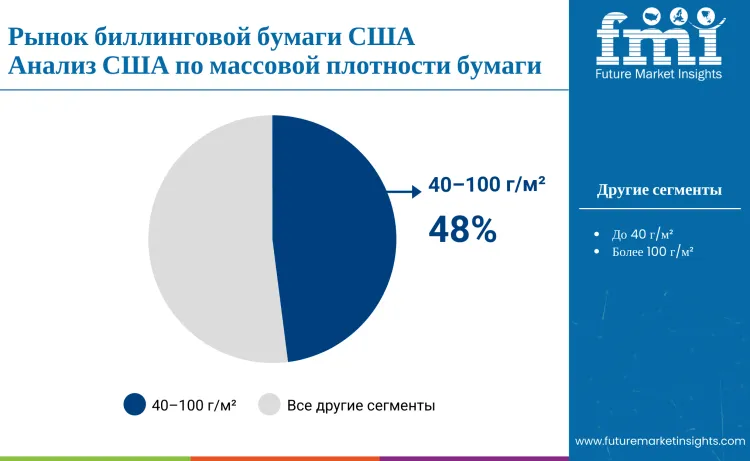 Рынок биллинговой бумаги США
Анализ США по массовой плотности бумаги

fmi
Future Market Insights

40–100 г/м²
48%

Другие сегменты

• До 40 г/м²
• Более 100 г/м²

40–100 г/м²   Все другие сегменты

www.futuremarketinsights.com